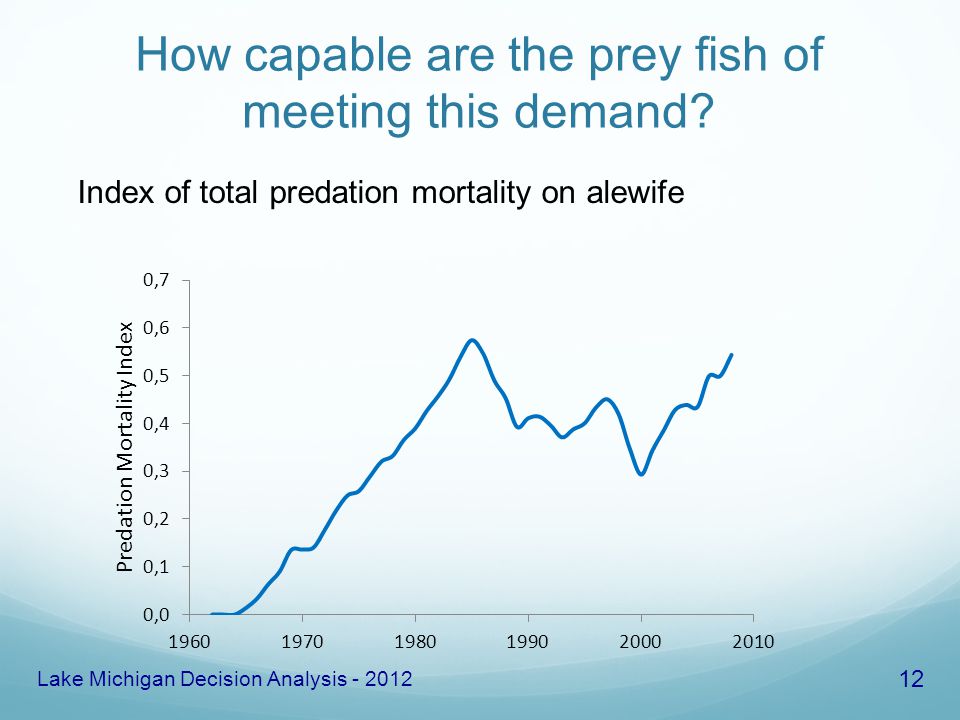 How capable are the prey fish of meeting this demand?

Index of total predation mortality on alewife

Predation Mortality Index

0,7
0,6
0,5
0,4
0,3
0,2
0,1
0,0

1960 1970 1980 1990 2000 2010

Lake Michigan Decision Analysis - 2012

12